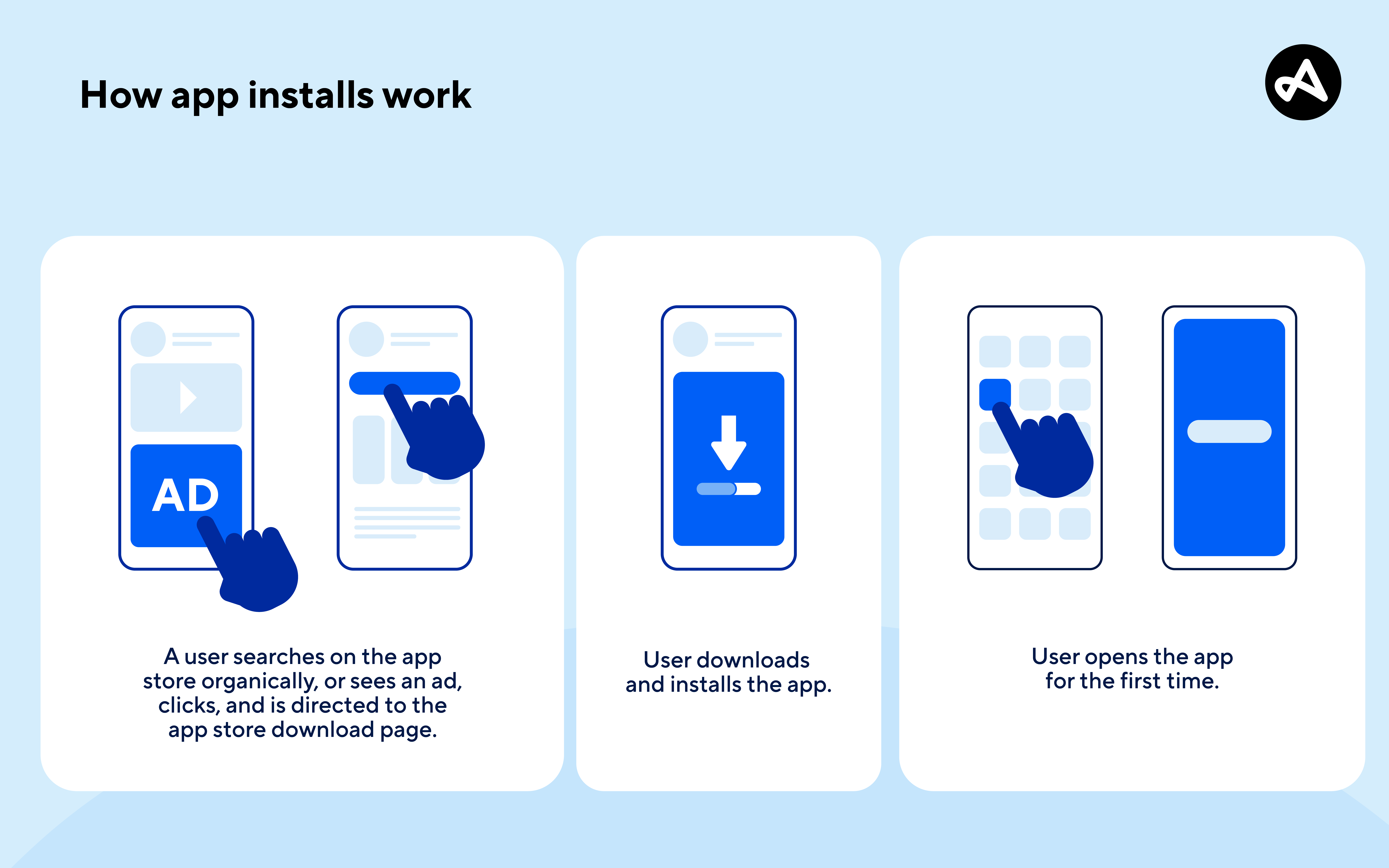 How app installs work

AD

A user searches on the app store organically, or sees an ad, clicks, and is directed to the app store download page.

User downloads and installs the app.

User opens the app for the first time.